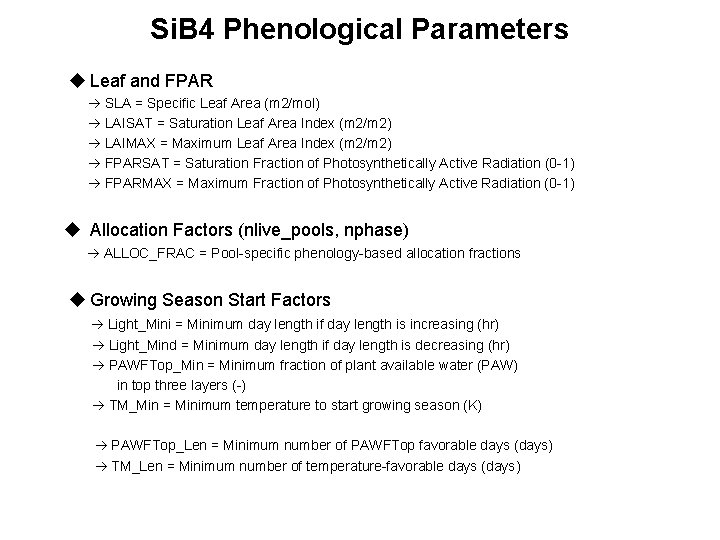 SiB4 Phenological Parameters

◆ Leaf and FPAR

→ SLA = Specific Leaf Area (m2/mol)
→ LAISAT = Saturation Leaf Area Index (m2/m2)
→ LAIMAX = Maximum Leaf Area Index (m2/m2)
→ FPARSAT = Saturation Fraction of Photosynthetically Active Radiation (0-1)
→ FPARMAX = Maximum Fraction of Photosynthetically Active Radiation (0-1)

◆ Allocation Factors (nlive_pools, nphase)

→ ALLOC_FRAC = Pool-specific phenology-based allocation fractions

◆ Growing Season Start Factors

→ Light_Mini = Minimum day length if day length is increasing (hr)
→ Light_Mind = Minimum day length if day length is decreasing (hr)
→ PAWFTop_Min = Minimum fraction of plant available water (PAW) in top three layers (-)
→ TM_Min = Minimum temperature to start growing season (K)

→ PAWFTop_Len = Minimum number of PAWFTop favorable days (days)
→ TM_Len = Minimum number of temperature-favorable days (days)